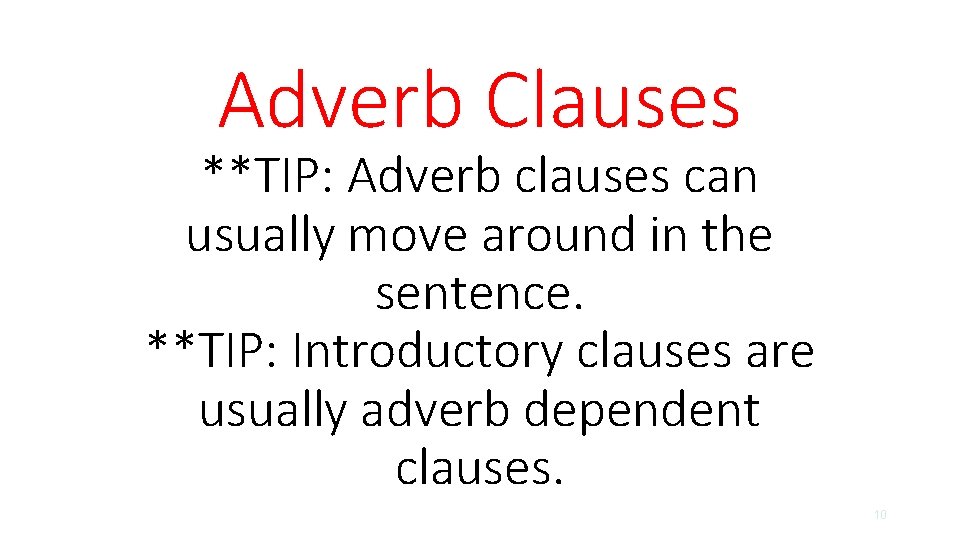 Adverb Clauses

**TIP: Adverb clauses can usually move around in the sentence.

**TIP: Introductory clauses are usually adverb dependent clauses.

10